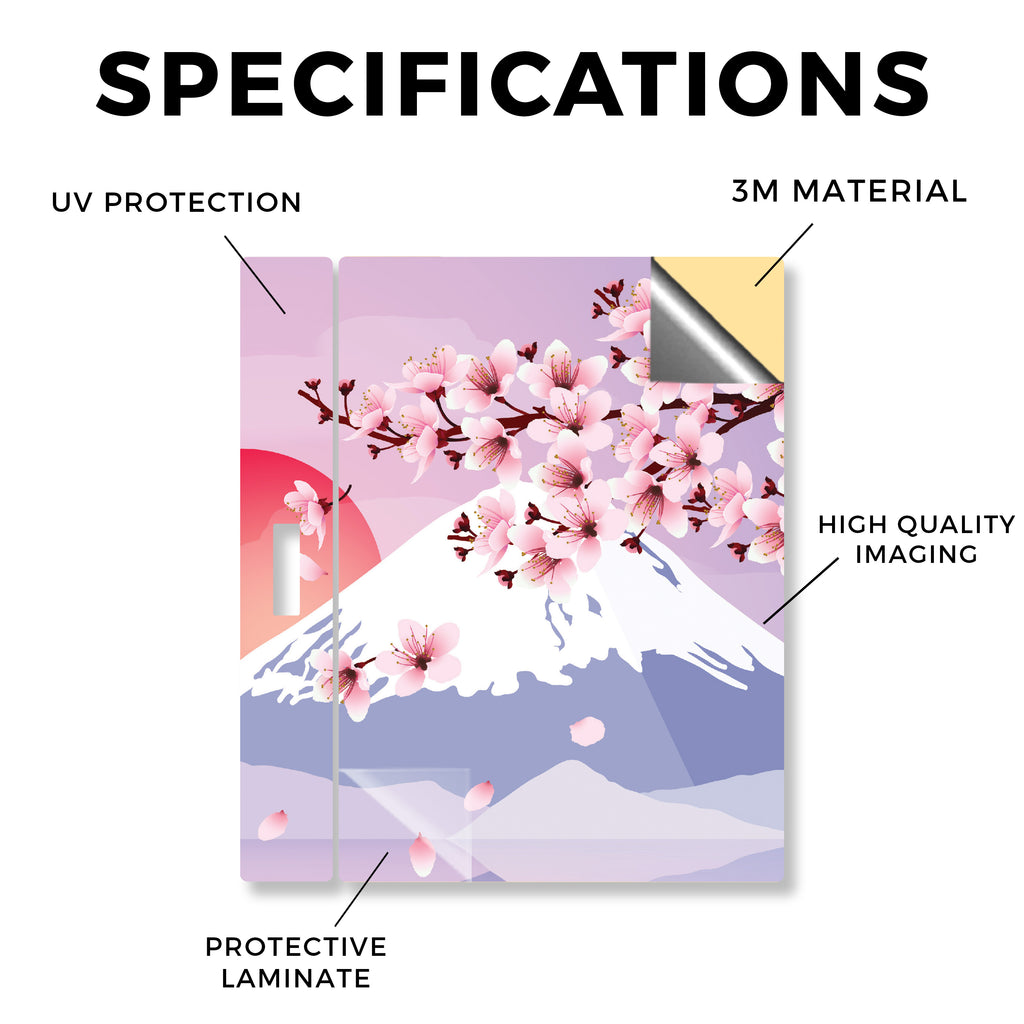 SPECIFICATIONS

UV PROTECTION

3M MATERIAL

HIGH QUALITY IMAGING

PROTECTIVE LAMINATE